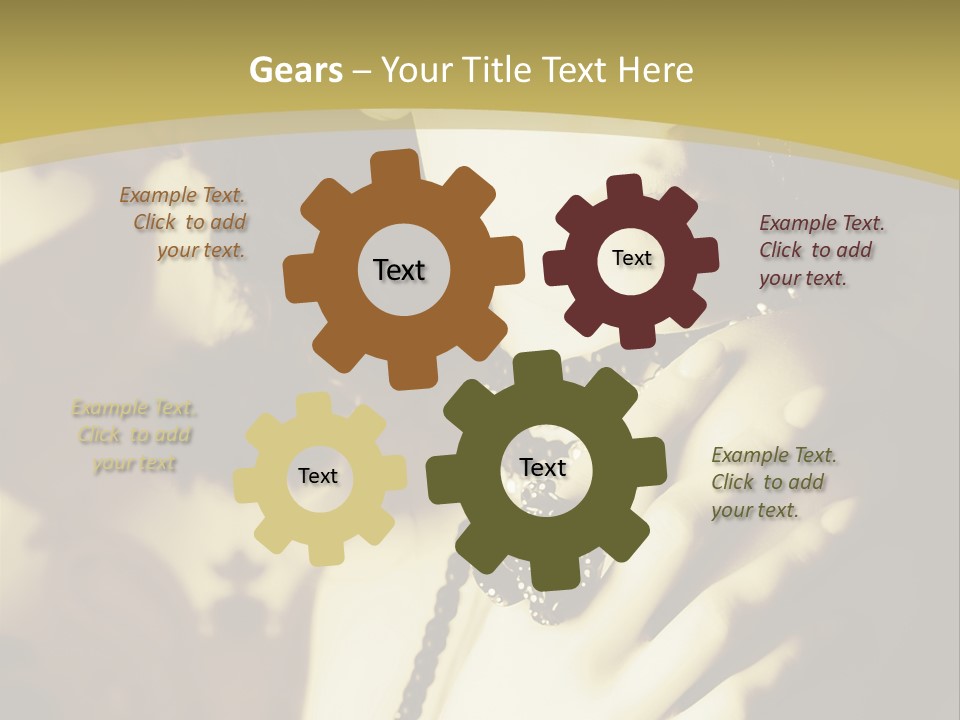 Gears – Your Title Text Here

Example Text. Click to add your text.

Text

Text

Example Text. Click to add your text.

Example Text. Click to add your text

Text

Text

Example Text. Click to add your text.